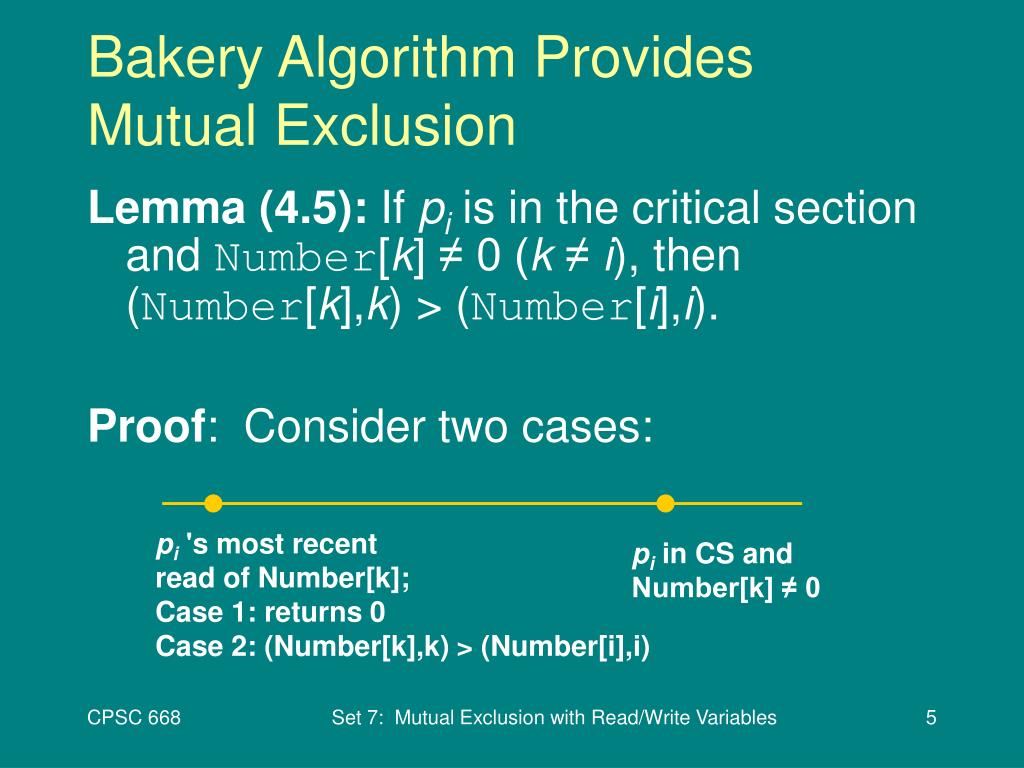 Bakery Algorithm Provides Mutual Exclusion

**Lemma (4.5):** If $p_i$ is in the critical section and Number[$k$] ≠ 0 ($k$ ≠ $i$), then (Number[$k$],$k$) > (Number[$i$],$i$).

**Proof**: Consider two cases:

$p_i$ 's most recent read of Number[k];
Case 1: returns 0
Case 2: (Number[k],k) > (Number[i],i)

$p_i$ in CS and Number[k] ≠ 0

CPSC 668

Set 7: Mutual Exclusion with Read/Write Variables

5